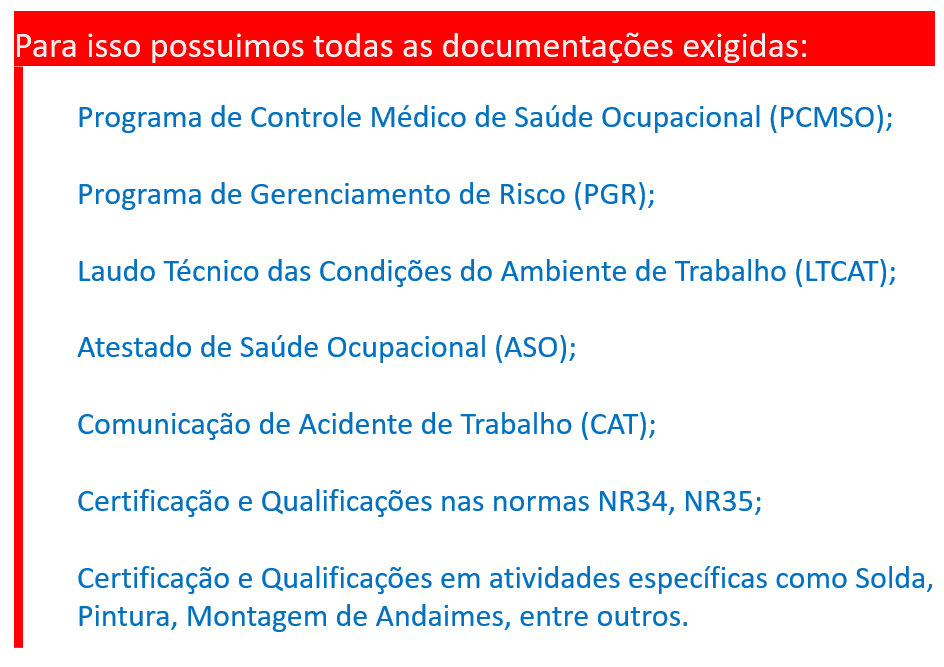 Para isso possuimos todas as documentações exigidas:

Programa de Controle Médico de Saúde Ocupacional (PCMSO);

Programa de Gerenciamento de Risco (PGR);

Laudo Técnico das Condições do Ambiente de Trabalho (LTCAT);

Atestado de Saúde Ocupacional (ASO);

Comunicação de Acidente de Trabalho (CAT);

Certificação e Qualificações nas normas NR34, NR35;

Certificação e Qualificações em atividades específicas como Solda, Pintura, Montagem de Andaimes, entre outros.